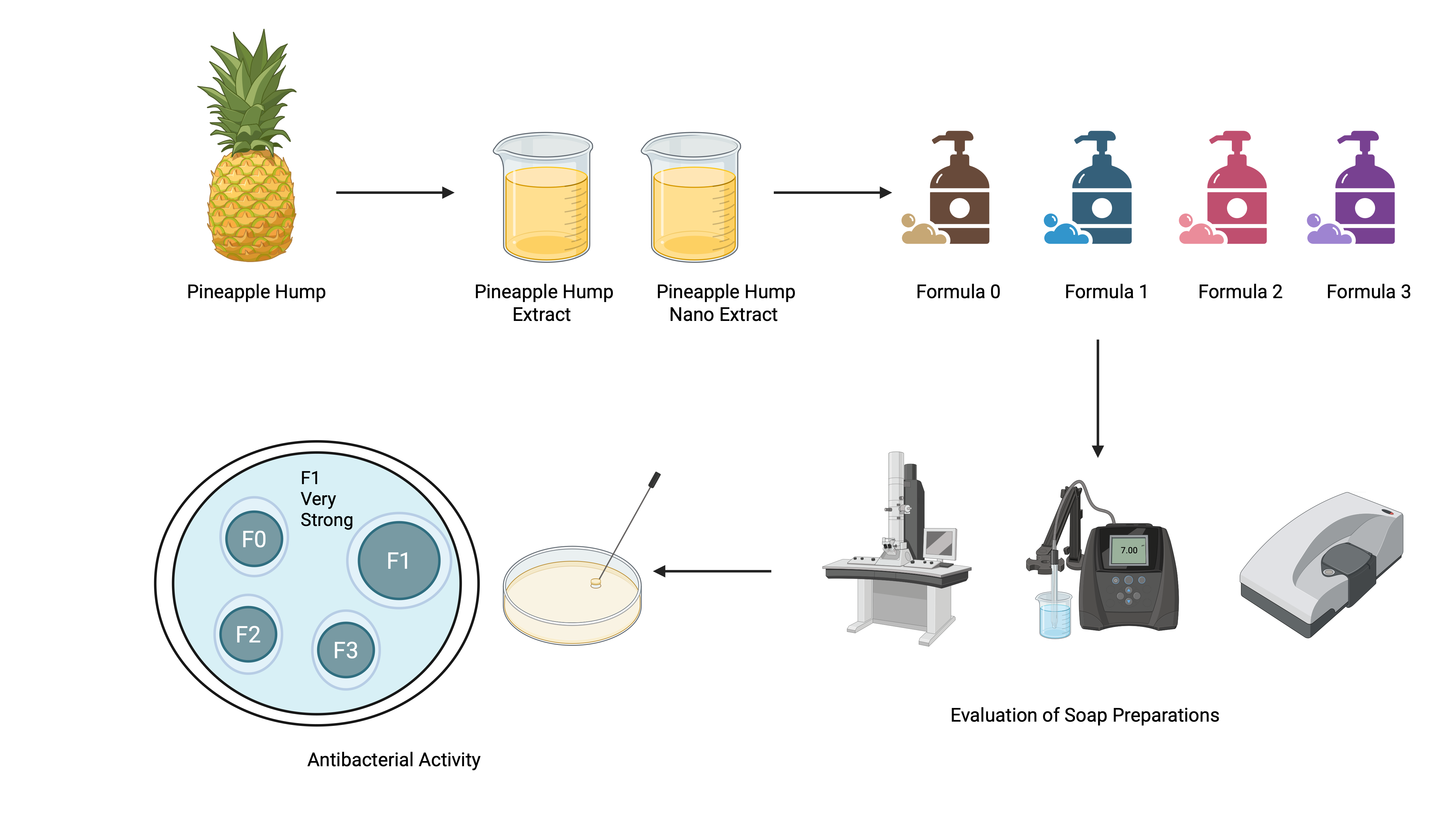 Pineapple Hump

Pineapple Hump Extract

Pineapple Hump Nano Extract

Formula 0

Formula 1

Formula 2

Formula 3

F1 Very Strong

F0

F1

F2

F3

7.00

Evaluation of Soap Preparations

Antibacterial Activity